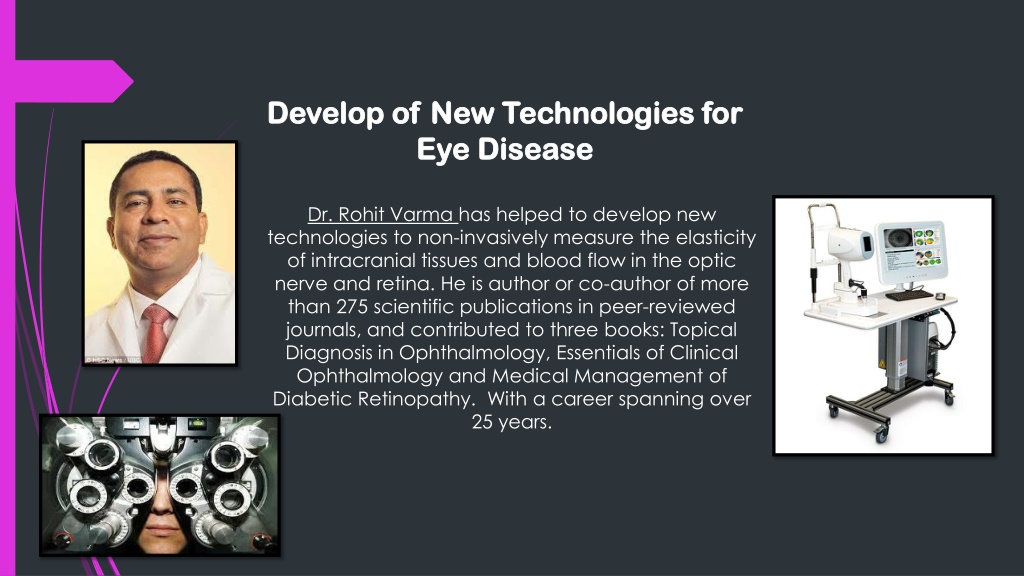 Develop of New Technologies for Eye Disease

Dr. Rohit Varma has helped to develop new technologies to non-invasively measure the elasticity of intracranial tissues and blood flow in the optic nerve and retina. He is author or co-author of more than 275 scientific publications in peer-reviewed journals, and contributed to three books: Topical Diagnosis in Ophthalmology, Essentials of Clinical Ophthalmology and Medical Management of Diabetic Retinopathy. With a career spanning over 25 years.